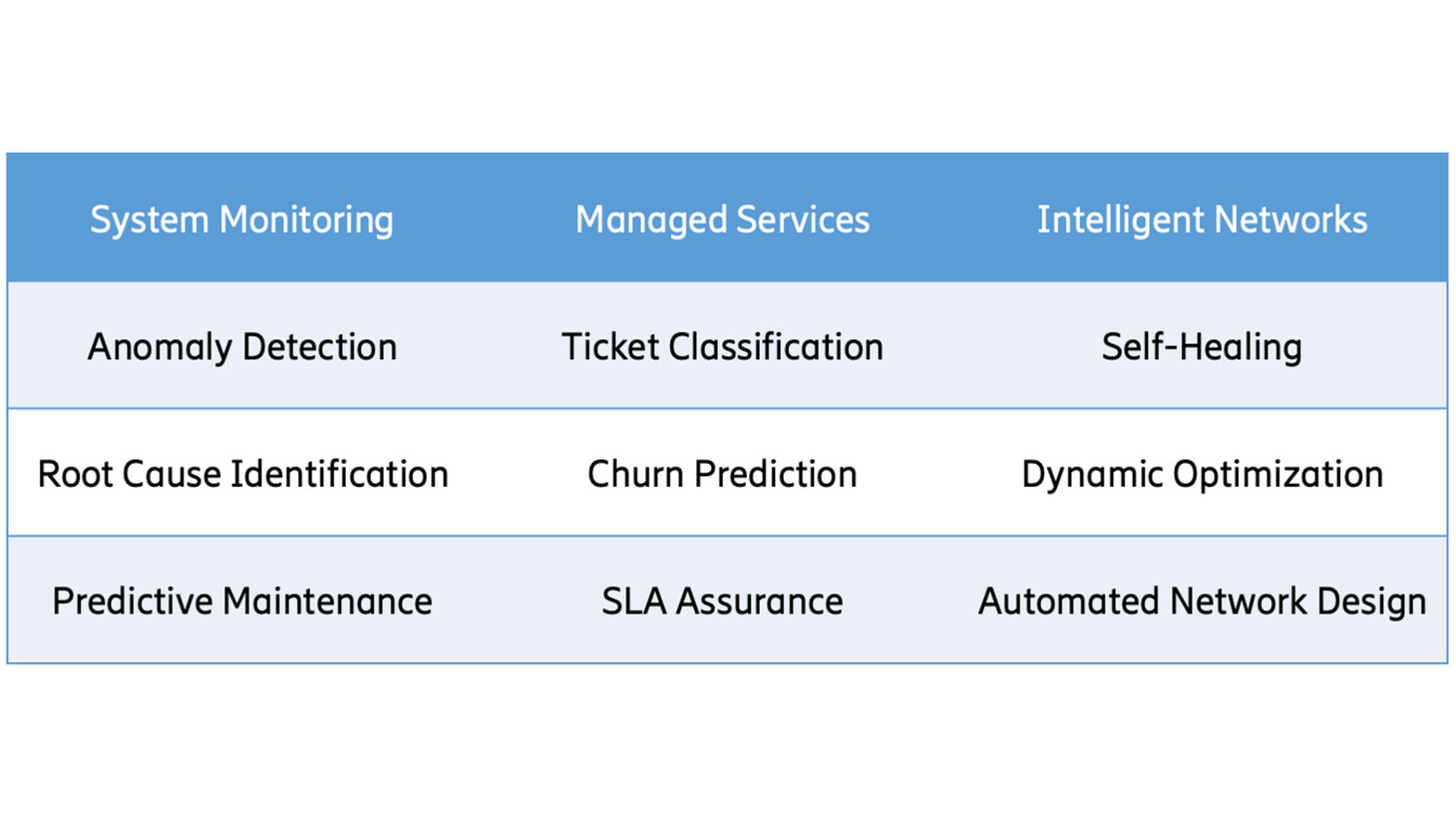 | System Monitoring | Managed Services | Intelligent Networks |
|---|---|---|
| Anomaly Detection | Ticket Classification | Self-Healing |
| Root Cause Identification | Churn Prediction | Dynamic Optimization |
| Predictive Maintenance | SLA Assurance | Automated Network Design |